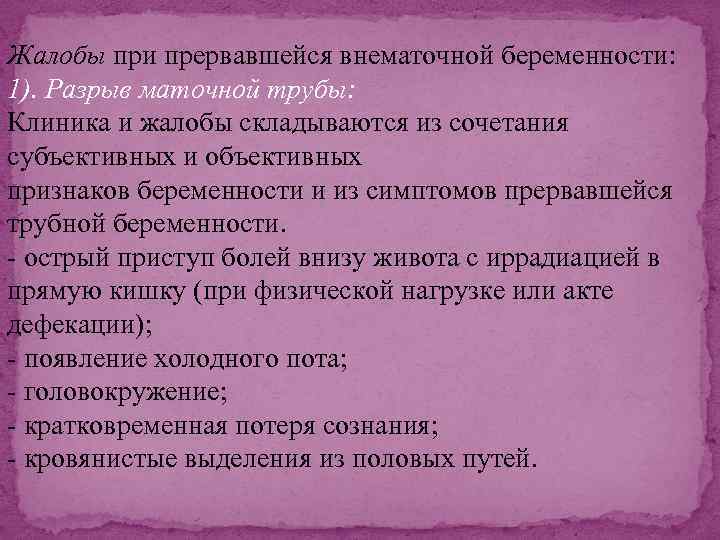 Жалобы при прервавшейся внематочной беременности:
1). Разрыв маточной трубы:
Клиника и жалобы складываются из сочетания субъективных и объективных признаков беременности и из симптомов прервавшейся трубной беременности.
- острый приступ болей внизу живота с иррадиацией в прямую кишку (при физической нагрузке или акте дефекации);
- появление холодного пота;
- головокружение;
- кратковременная потеря сознания;
- кровянистые выделения из половых путей.